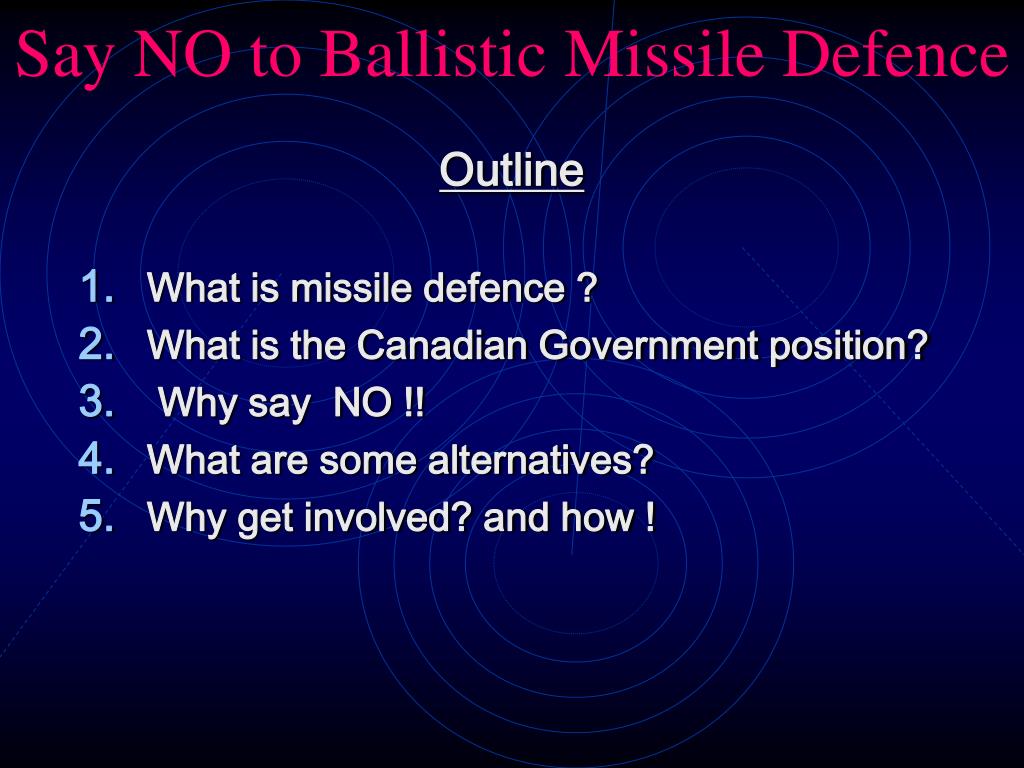 Say NO to Ballistic Missile Defence

Outline

1. What is missile defence ?
2. What is the Canadian Government position?
3. Why say NO !!
4. What are some alternatives?
5. Why get involved? and how !